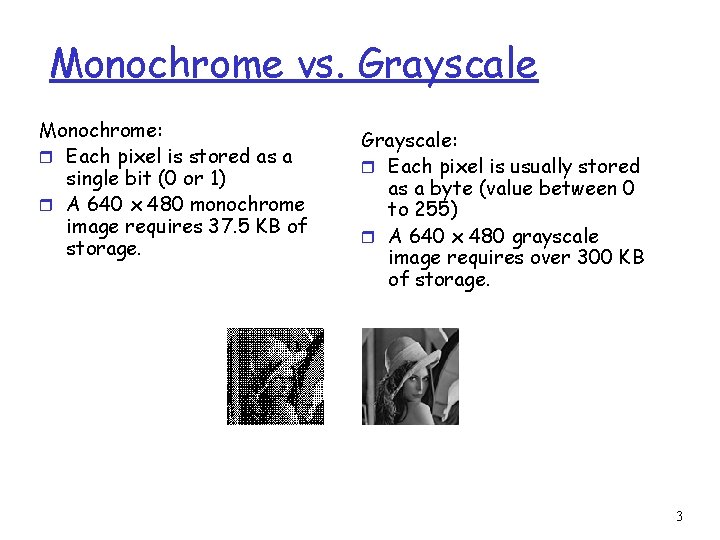 Monochrome vs. Grayscale

Monochrome:

- Each pixel is stored as a single bit (0 or 1)
- A 640 x 480 monochrome image requires 37.5 KB of storage.

Grayscale:

- Each pixel is usually stored as a byte (value between 0 to 255)
- A 640 x 480 grayscale image requires over 300 KB of storage.

3